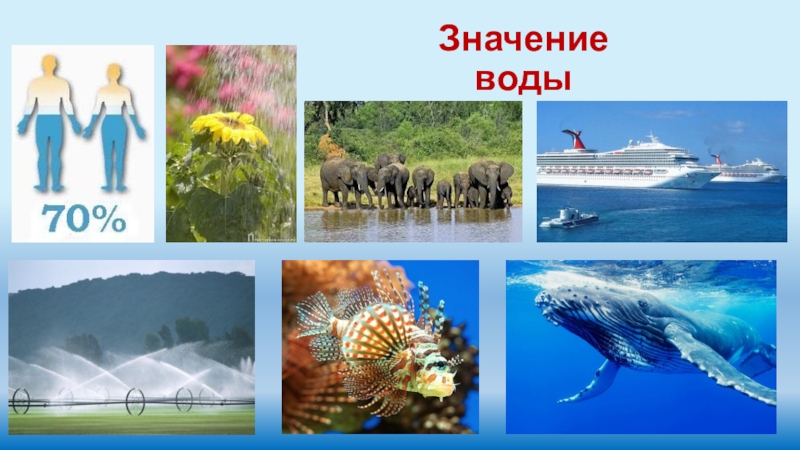 Значение воды

70%